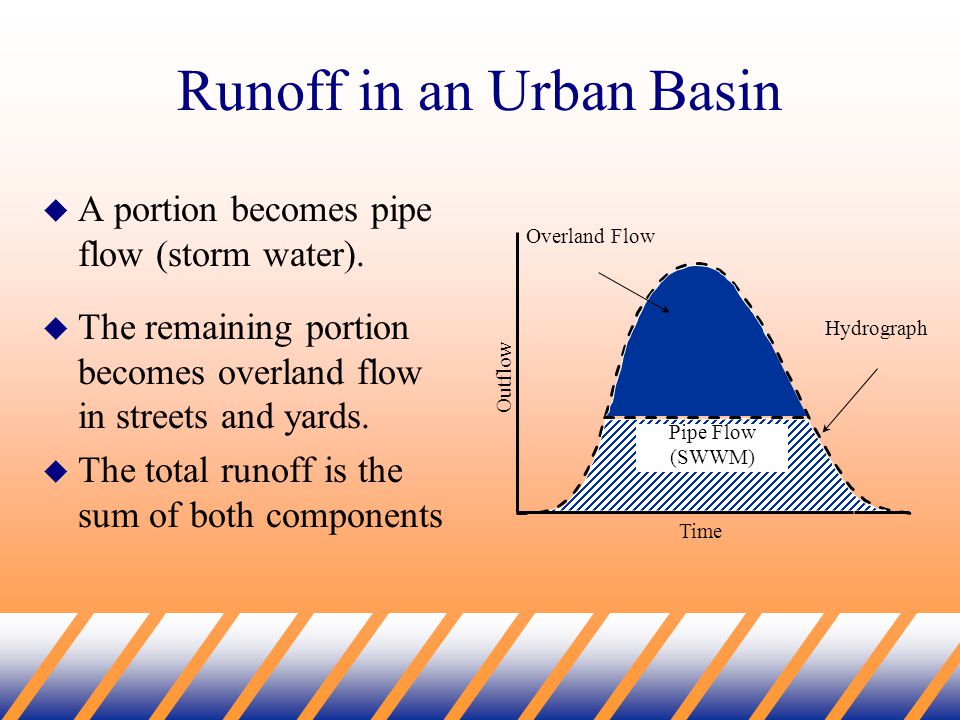 Runoff in an Urban Basin

◆ A portion becomes pipe flow (storm water).

◆ The remaining portion becomes overland flow in streets and yards.

◆ The total runoff is the sum of both components

Overland Flow

Hydrograph

Outflow

Pipe Flow (SWWM)

Time